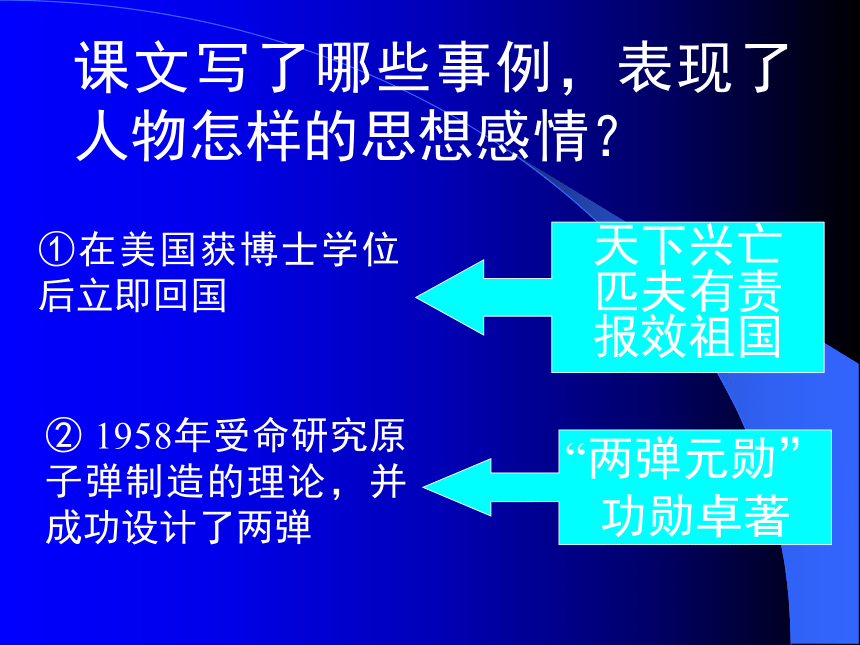 课文写了哪些事例，表现了人物怎样的思想感情？

①在美国获博士学位后立即回国

天下兴亡
匹夫有责
报效祖国

② 1958年受命研究原子弹制造的理论，并成功设计了两弹

“两弹元勋”
功勋卓著